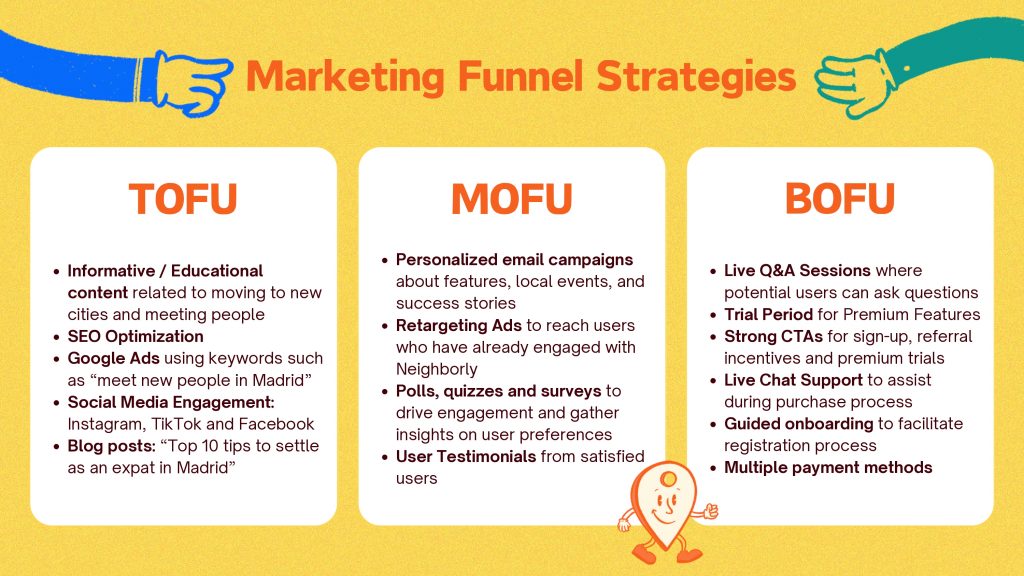 Marketing Funnel Strategies

TOFU

- Informative / Educational content related to moving to new cities and meeting people
- SEO Optimization
- Google Ads using keywords such as “meet new people in Madrid”
- Social Media Engagement: Instagram, TikTok and Facebook
- Blog posts: “Top 10 tips to settle as an expat in Madrid”

MOFU

- Personalized email campaigns about features, local events, and success stories
- Retargeting Ads to reach users who have already engaged with Neighborly
- Polls, quizzes and surveys to drive engagement and gather insights on user preferences
- User Testimonials from satisfied users

BOFU

- Live Q&A Sessions where potential users can ask questions
- Trial Period for Premium Features
- Strong CTAs for sign-up, referral incentives and premium trials
- Live Chat Support to assist during purchase process
- Guided onboarding to facilitate registration process
- Multiple payment methods